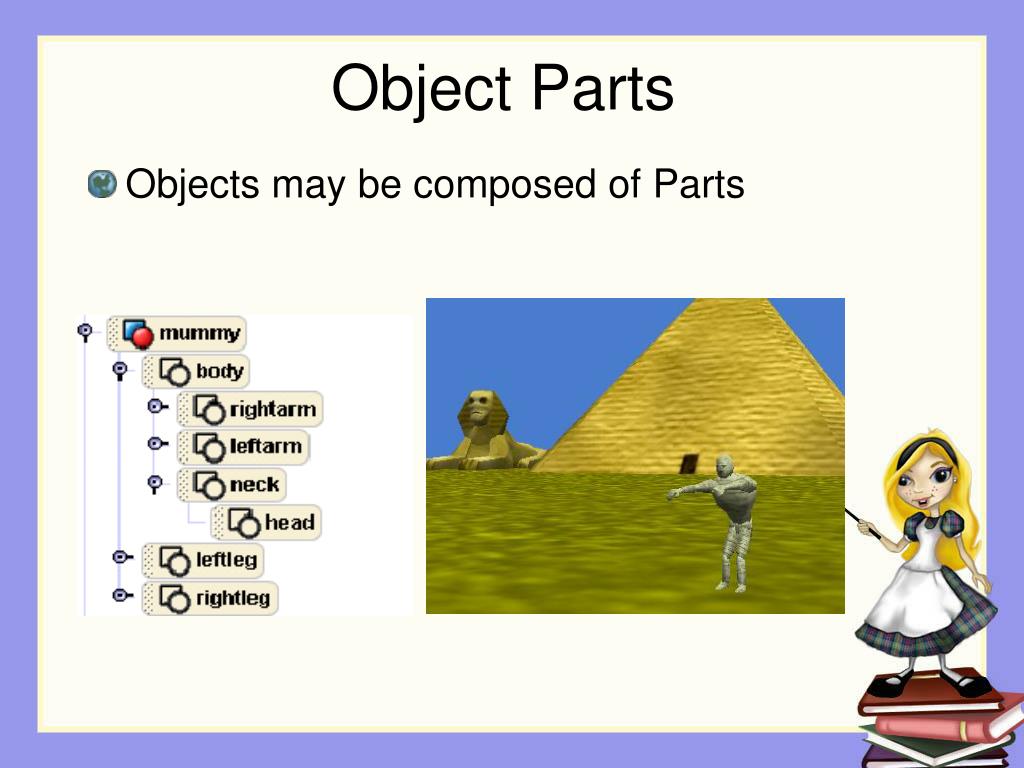 Object Parts

Objects may be composed of Parts

mummy
body
rightarm
leftarm
neck
head
leftleg
rightleg